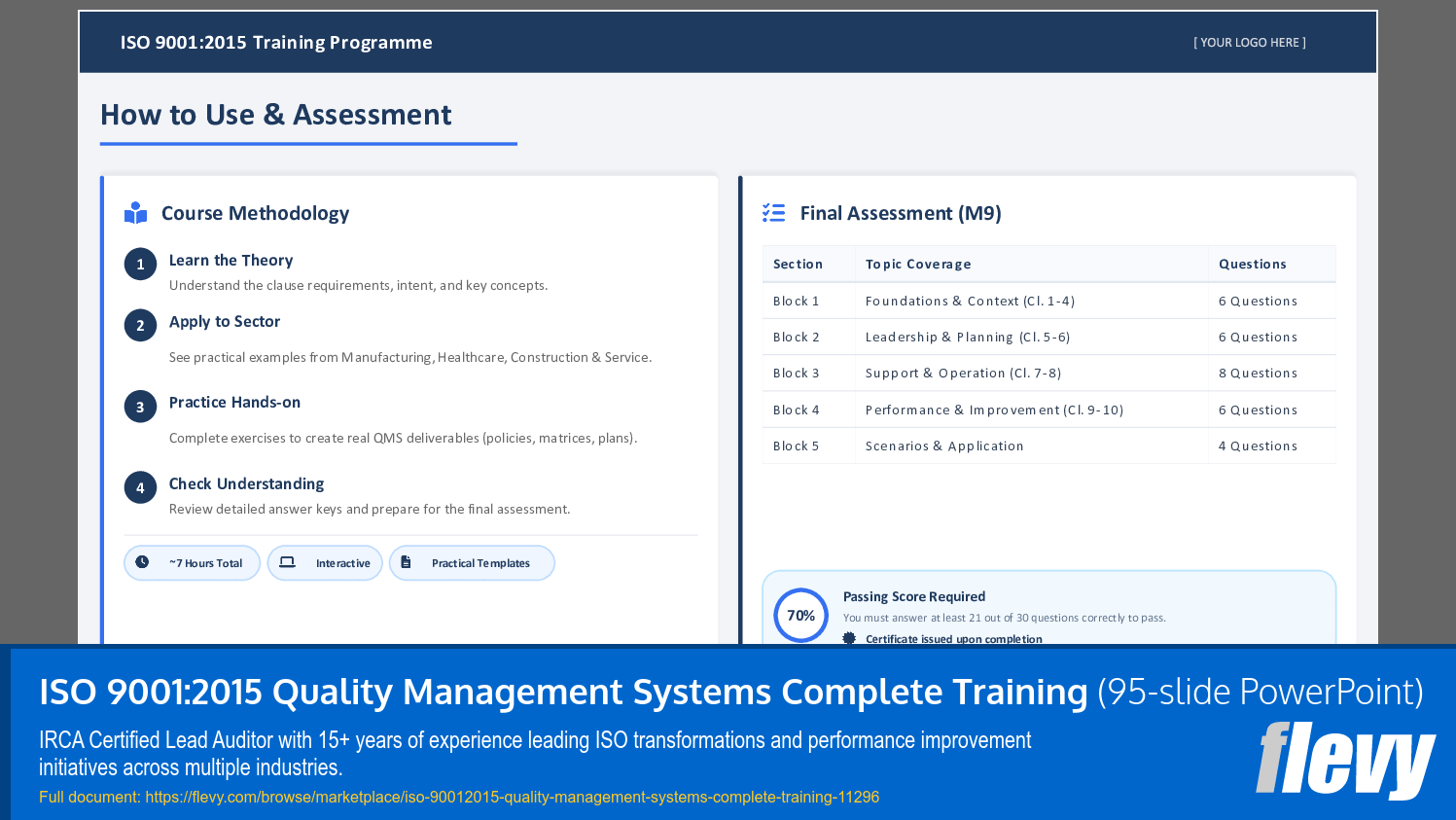 ISO 9001:2015 Training Programme

[ YOUR LOGO HERE ]

How to Use & Assessment

Course Methodology

1 Learn the Theory
Understand the clause requirements, intent, and key concepts.

2 Apply to Sector
See practical examples from Manufacturing, Healthcare, Construction & Service.

3 Practice Hands-on
Complete exercises to create real QMS deliverables (policies, matrices, plans).

4 Check Understanding
Review detailed answer keys and prepare for the final assessment.

~7 Hours Total
Interactive
Practical Templates

Final Assessment (M9)

| Section | Topic Coverage | Questions |
|---|---|---|
| Block 1 | Foundations & Context (Cl. 1-4) | 6 Questions |
| Block 2 | Leadership & Planning (Cl. 5-6) | 6 Questions |
| Block 3 | Support & Operation (Cl. 7-8) | 8 Questions |
| Block 4 | Performance & Improvement (Cl. 9-10) | 6 Questions |
| Block 5 | Scenarios & Application | 4 Questions |

70%
Passing Score Required
You must answer at least 21 out of 30 questions correctly to pass.
Certificate issued upon completion

ISO 9001:2015 Quality Management Systems Complete Training (95-slide PowerPoint)
IRCA Certified Lead Auditor with 15+ years of experience leading ISO transformations and performance improvement initiatives across multiple industries.
Full document: https://flevy.com/browse/marketplace/iso-90012015-quality-management-systems-complete-training-11296
flevy